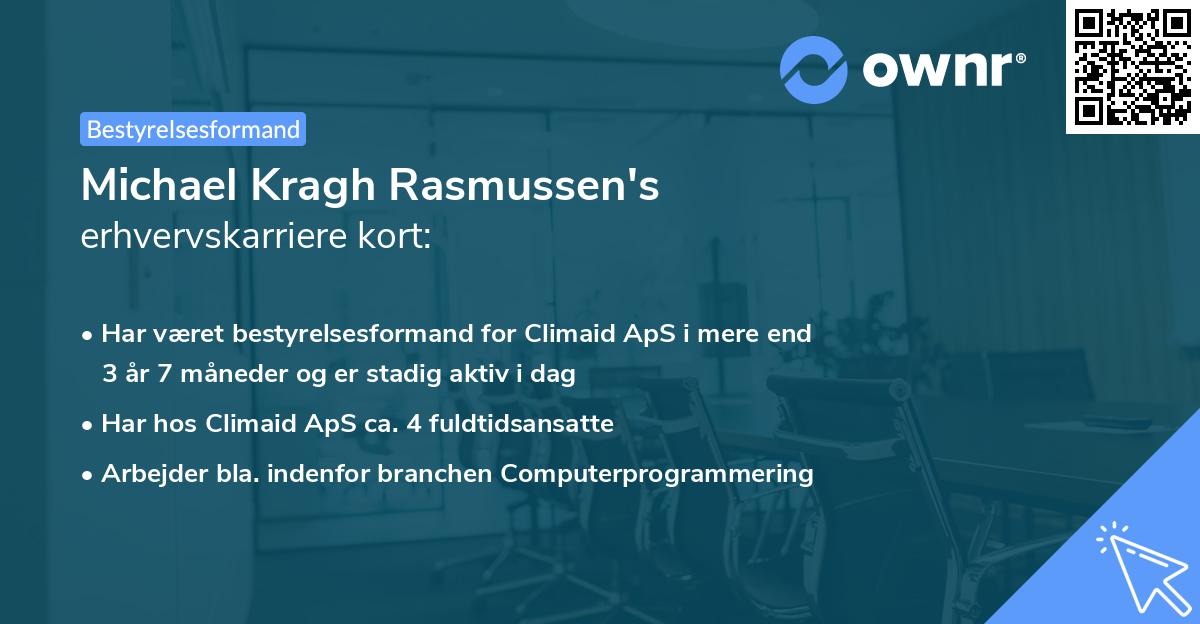 ownr®

Bestyrelsesformand

Michael Kragh Rasmussen's
erhvervskarriere kort:

• Har været bestyrelsesformand for Climaid ApS i mere end 3 år 7 måneder og er stadig aktiv i dag

• Har hos Climaid ApS ca. 4 fuldtidsansatte

• Arbejder bla. indenfor branchen Computerprogrammering